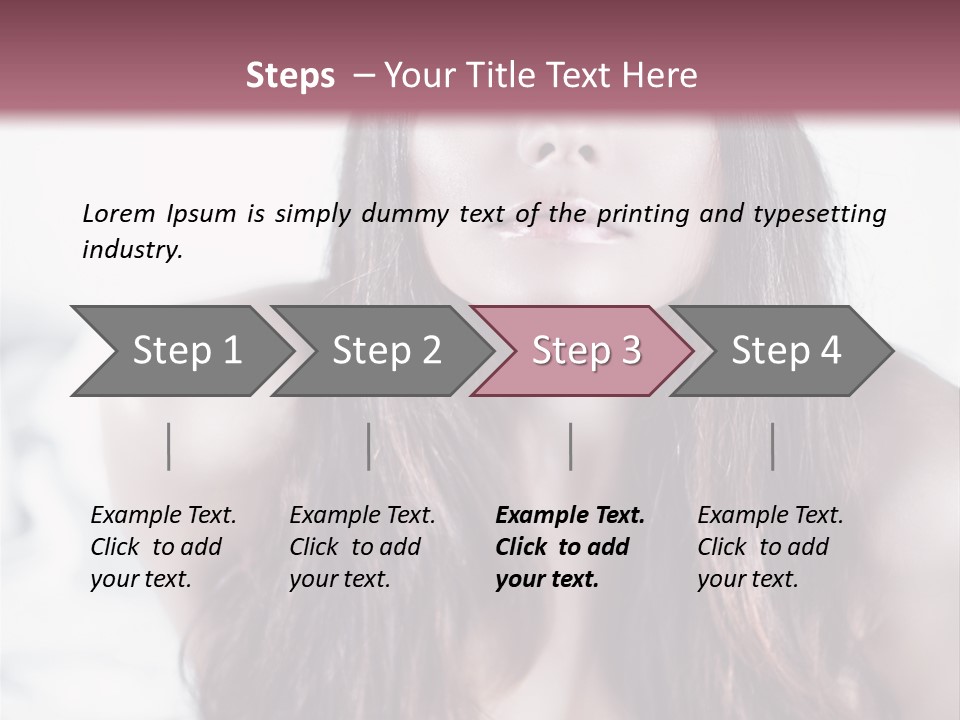 Steps – Your Title Text Here

Lorem Ipsum is simply dummy text of the printing and typesetting industry.

Step 1

Step 2

Step 3

Step 4

Example Text. Click to add your text.

Example Text. Click to add your text.

Example Text. Click to add your text.

Example Text. Click to add your text.